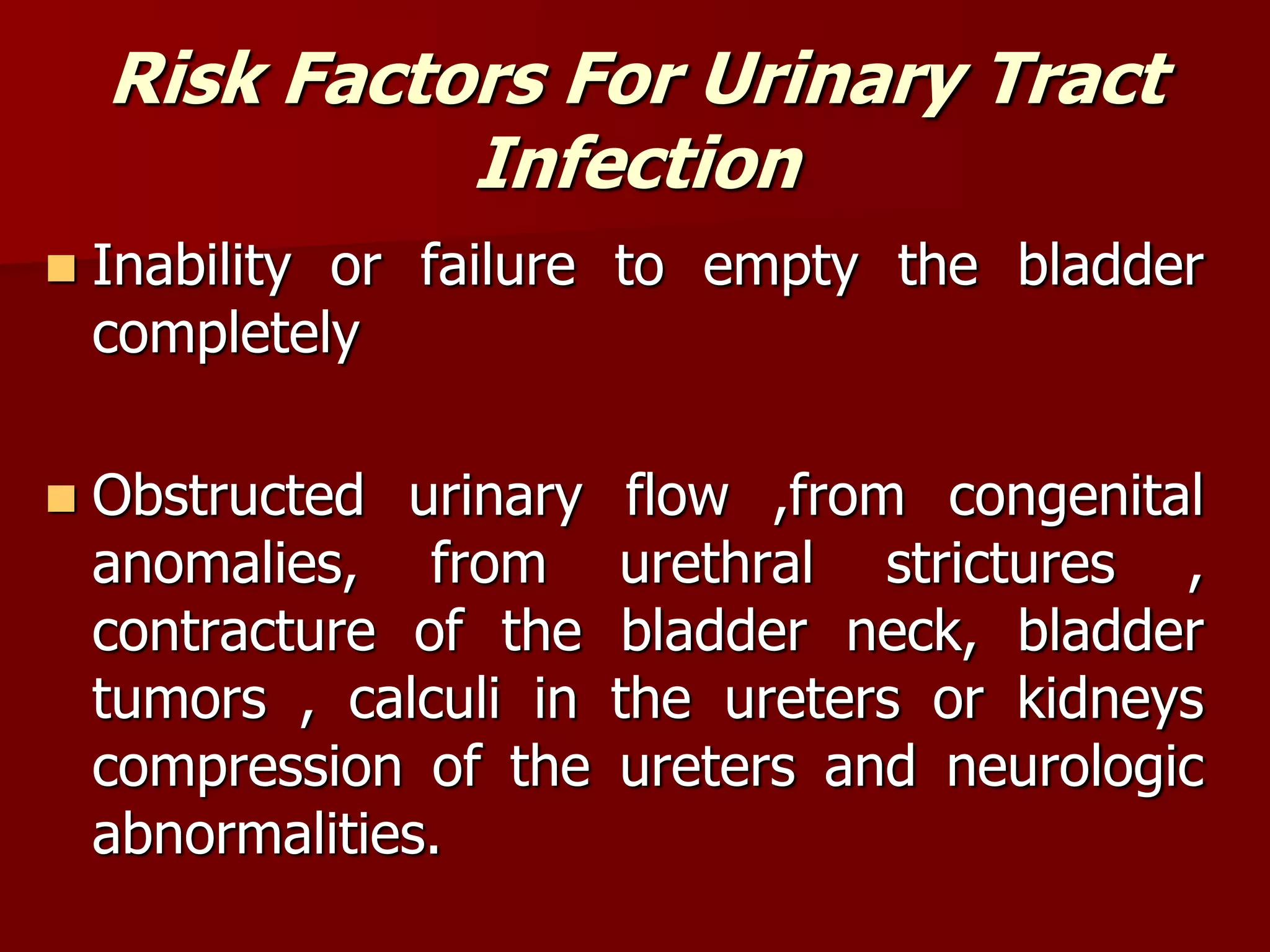 Risk Factors For Urinary Tract Infection

Inability or failure to empty the bladder completely

Obstructed urinary flow ,from congenital anomalies, from urethral strictures , contracture of the bladder neck, bladder tumors , calculi in the ureters or kidneys compression of the ureters and neurologic abnormalities.